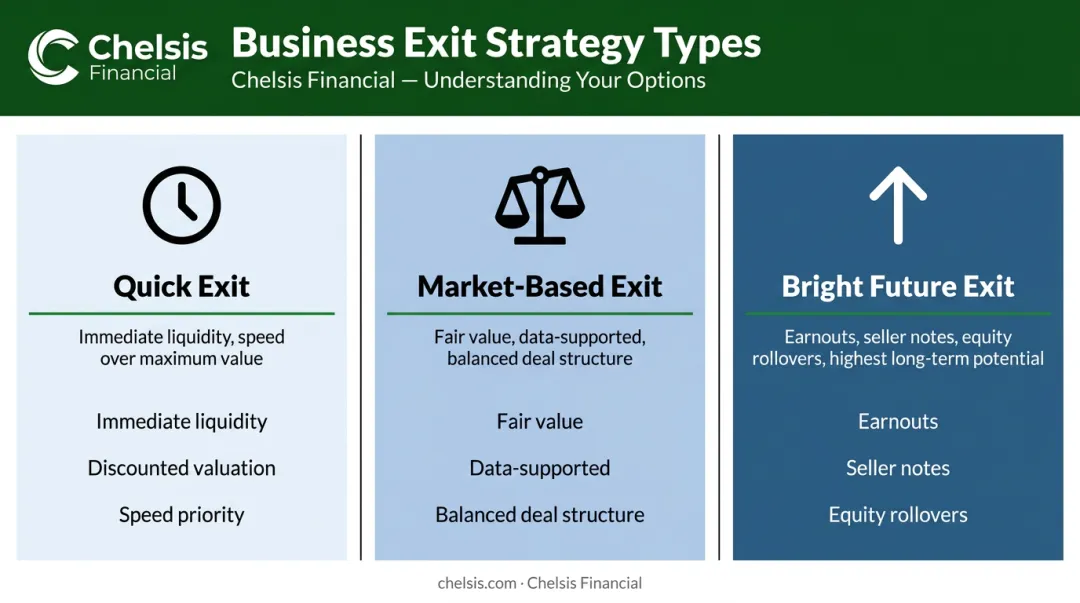 Chelsis Financial

Business Exit Strategy Types

Chelsis Financial — Understanding Your Options

Quick Exit

Immediate liquidity, speed over maximum value

Immediate liquidity

Discounted valuation

Speed priority

Market-Based Exit

Fair value, data-supported, balanced deal structure

Fair value

Data-supported

Balanced deal structure

Bright Future Exit

Earnouts, seller notes, equity rollovers, highest long-term potential

Earnouts

Seller notes

Equity rollovers

chelsis.com · Chelsis Financial